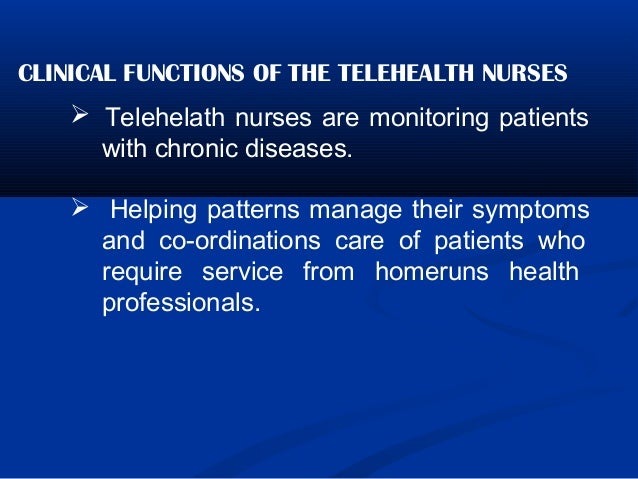 CLINICAL FUNCTIONS OF THE TELEHEALTH NURSES

➢ Telehelath nurses are monitoring patients with chronic diseases.

➢ Helping patterns manage their symptoms and co-ordinations care of patients who require service from homeruns health professionals.